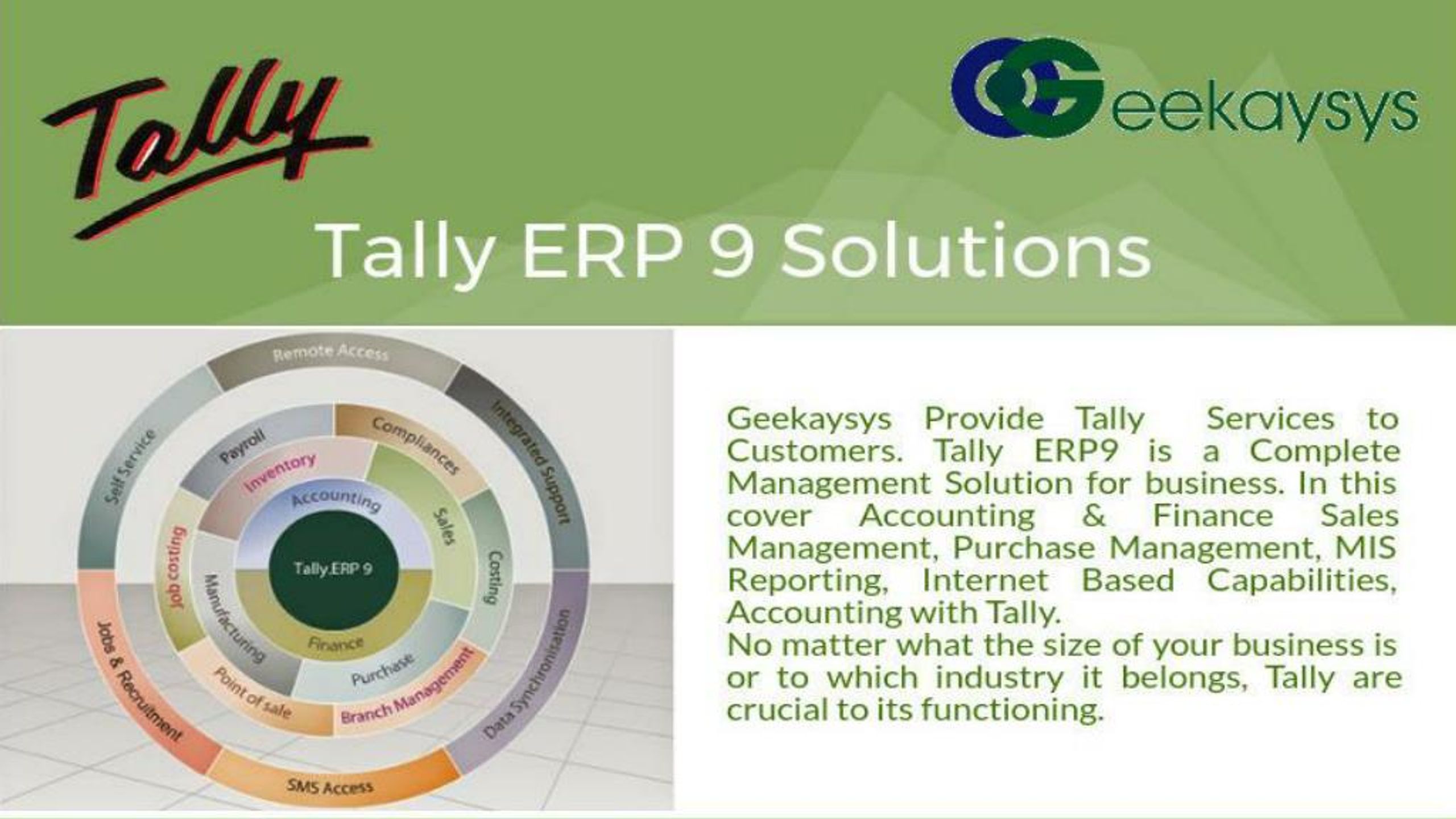 Tally

Geekaysys

Tally ERP 9 Solutions

Remote Access
Integrated Support
Data Synchronisation
SMS Access
Jobs & Recruitment
Self Service
Payroll
Compliances
Costing
Branch Management
Point of sale
Job costing
Inventory
Sales
Purchase
Manufacturing
Accounting
Finance
Tally.ERP 9

Geekaysys Provide Tally Services to Customers. Tally ERP9 is a Complete Management Solution for business. In this cover Accounting & Finance Sales Management, Purchase Management, MIS Reporting, Internet Based Capabilities, Accounting with Tally.
No matter what the size of your business is or to which industry it belongs, Tally are crucial to its functioning.